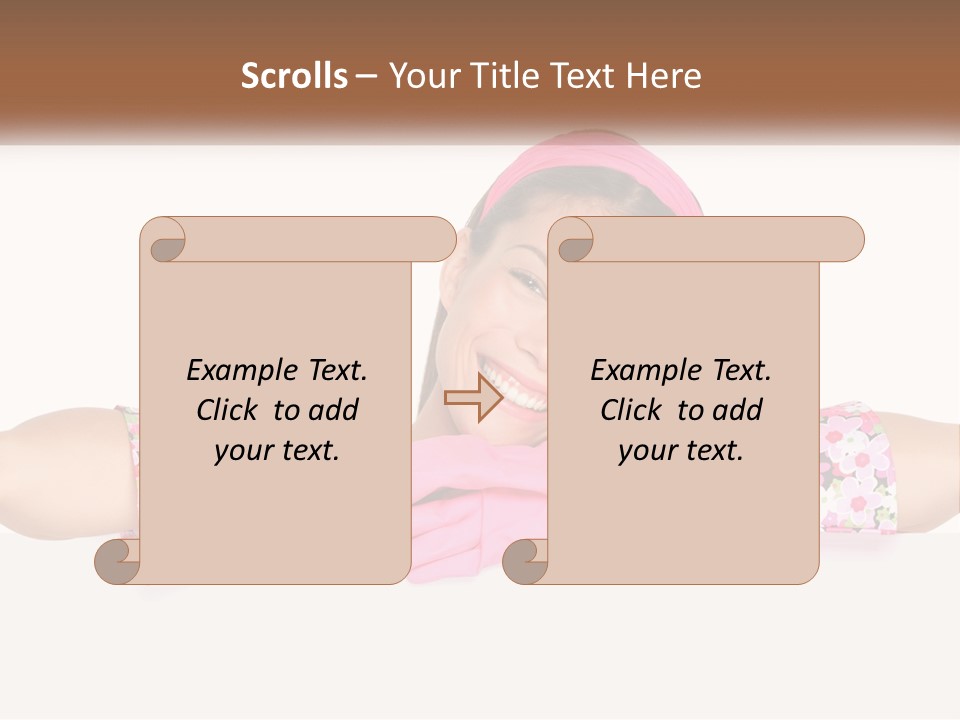 Scrolls – Your Title Text Here

Example Text.
Click to add
your text.

Example Text.
Click to add
your text.